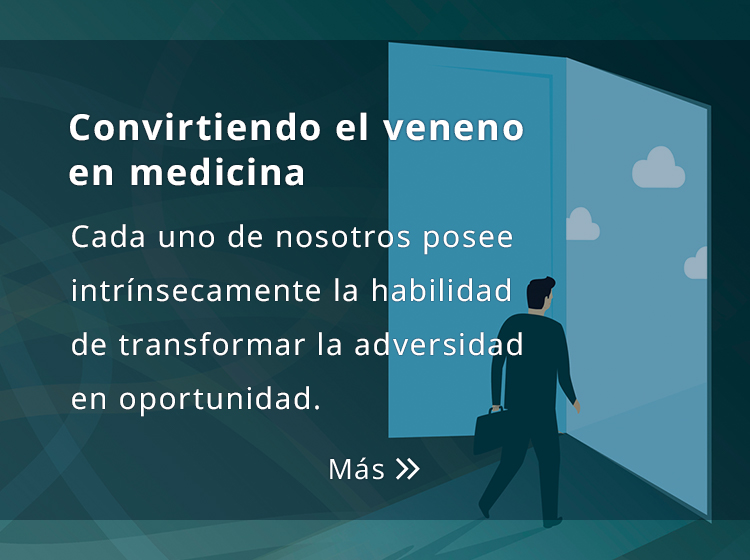 Convirtiendo el veneno en medicina

Cada uno de nosotros posee intrínsecamente la habilidad de transformar la adversidad en oportunidad.

Más »